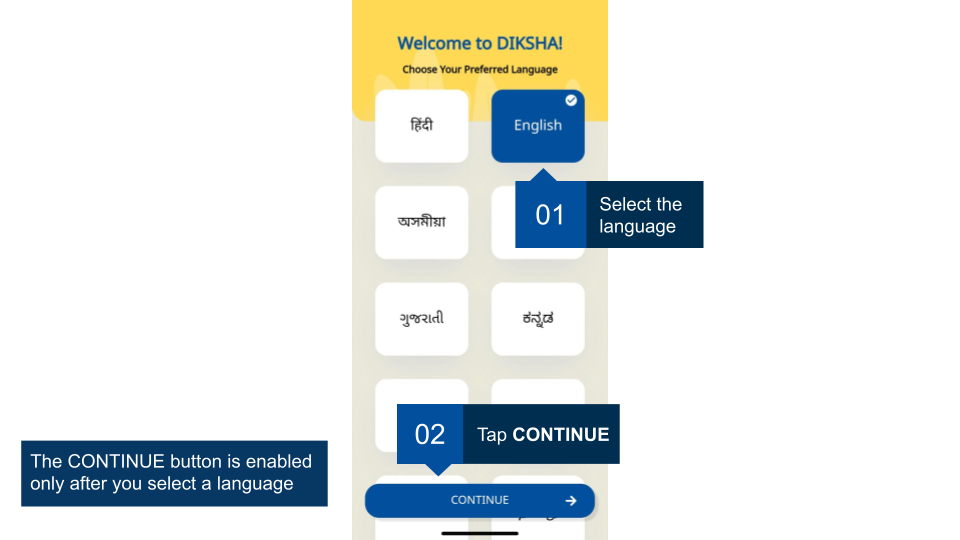 Welcome to DIKSHA!
Choose Your Preferred Language

हिंदी

English

অসমীয়া

01 Select the language

ગુજરાતી

ಕನ್ನಡ

02 Tap **CONTINUE**

The CONTINUE button is enabled only after you select a language

CONTINUE